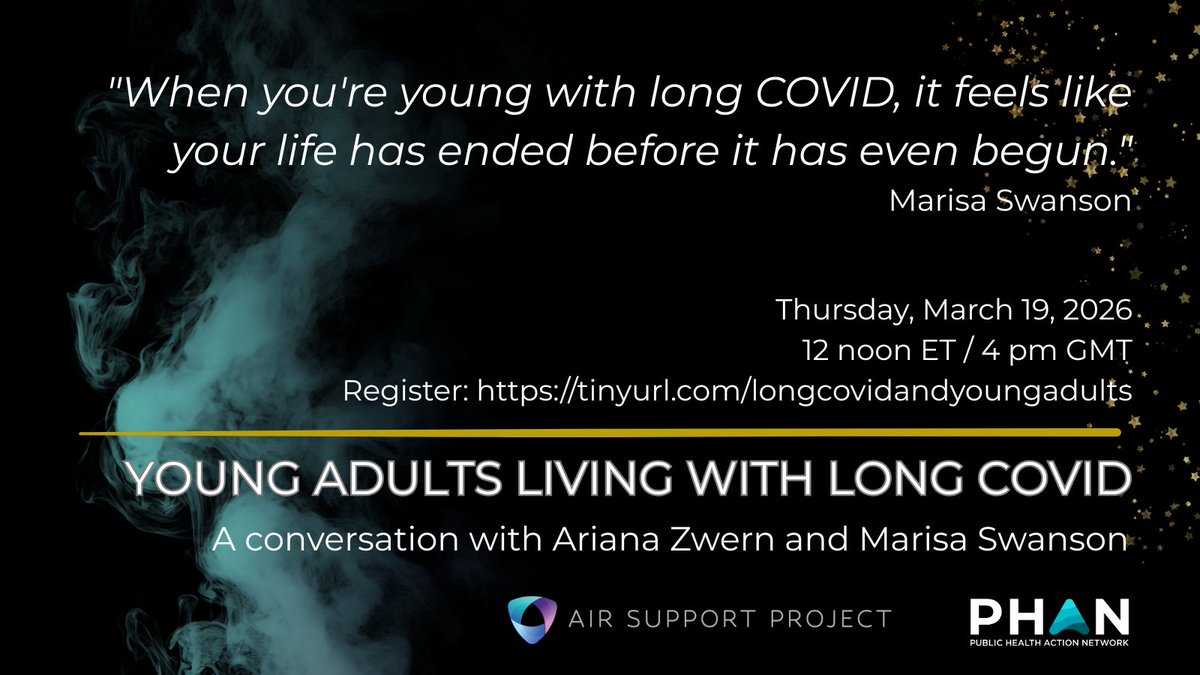 "When you're young with long COVID, it feels like your life has ended before it has even begun."
Marisa Swanson

Thursday, March 19, 2026
12 noon ET / 4 pm GMT
Register: https://tinyurl.com/longcovidandyoungadults

YOUNG ADULTS LIVING WITH LONG COVID
A conversation with Ariana Zwern and Marisa Swanson

AIR SUPPORT PROJECT

PHAN
PUBLIC HEALTH ACTION NETWORK